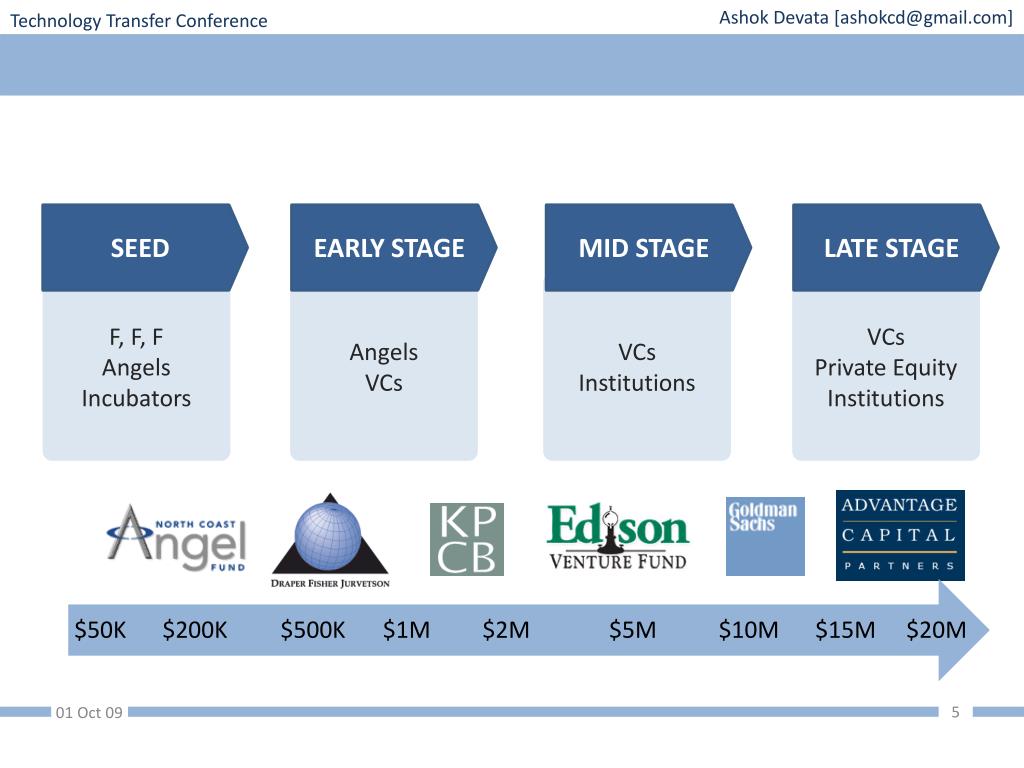 Technology Transfer Conference

Ashok Devata [ashokcd@gmail.com]

SEED

F, F, F
Angels
Incubators

EARLY STAGE

Angels
VCs

MID STAGE

VCs
Institutions

LATE STAGE

VCs
Private Equity
Institutions

NORTH COAST
Angel
FUND

DRAPER FISHER JURVETSON

KP
CB

Edison
VENTURE FUND

Goldman
Sachs

ADVANTAGE
CAPITAL
PARTNERS

$50K $200K $500K $1M $2M $5M $10M $15M $20M

01 Oct 09

5